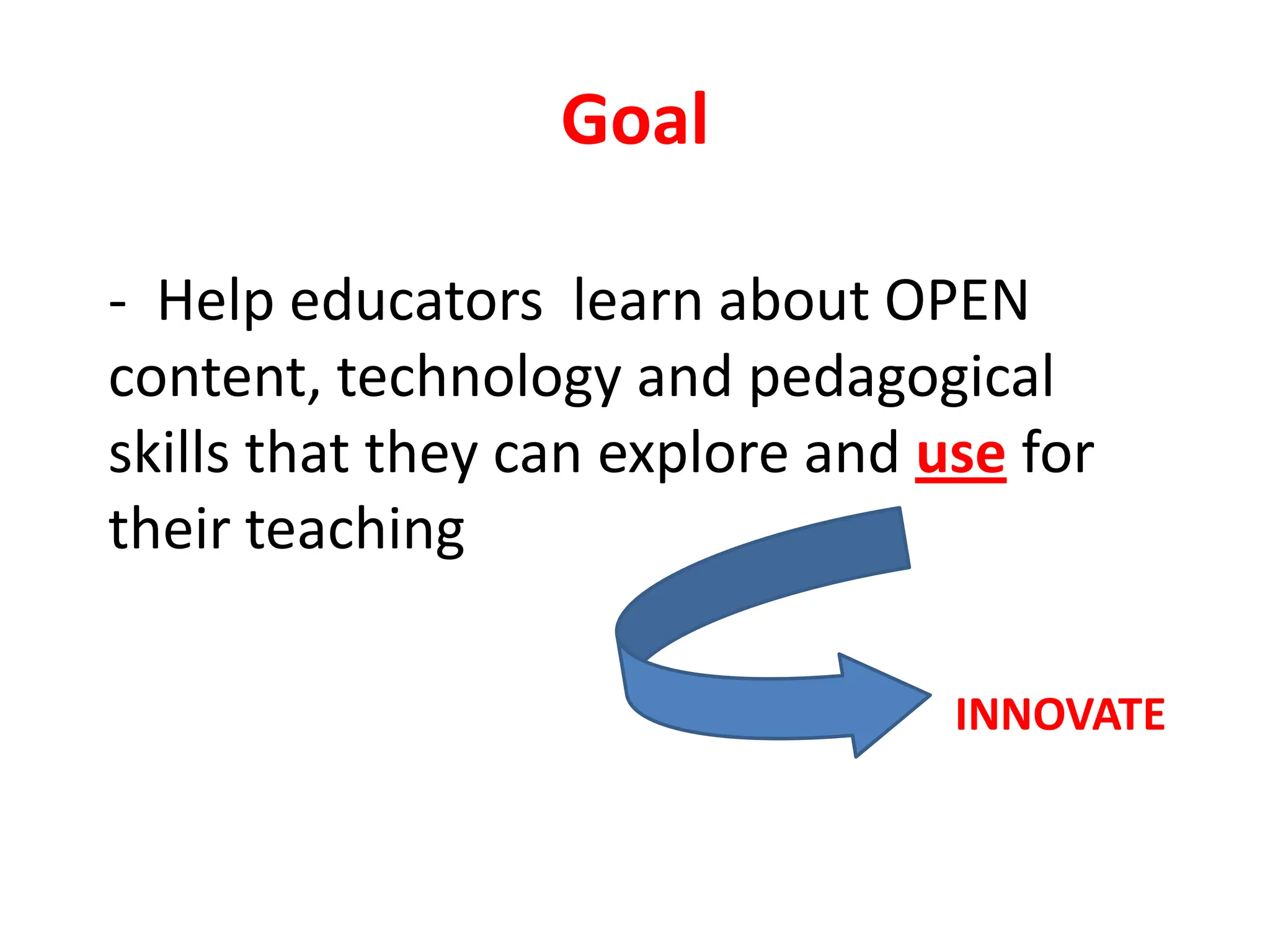 Goal

- Help educators learn about OPEN content, technology and pedagogical skills that they can explore and use for their teaching

INNOVATE